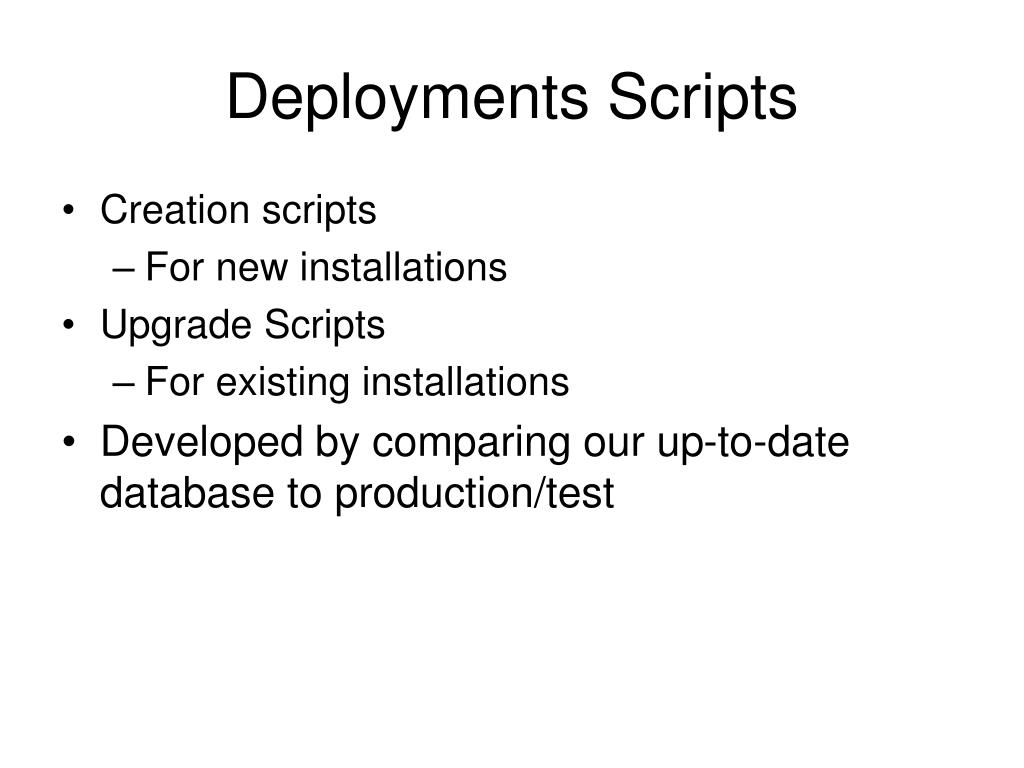 Deployments Scripts

• Creation scripts
  – For new installations
• Upgrade Scripts
  – For existing installations
• Developed by comparing our up-to-date database to production/test